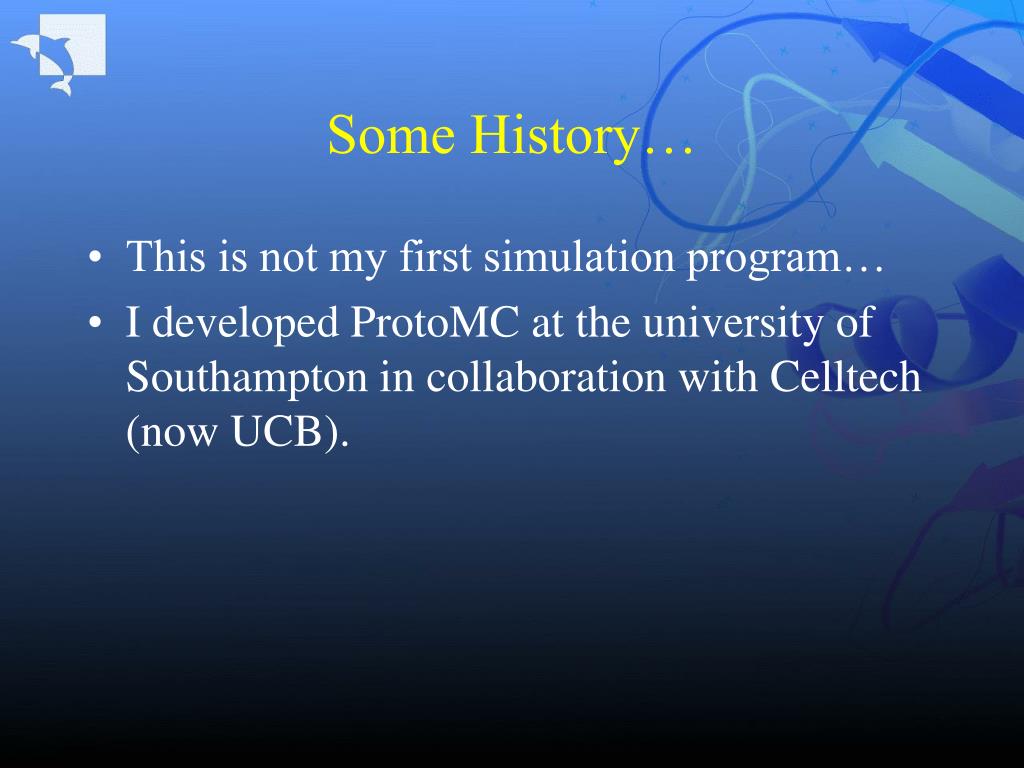 Some History…

• This is not my first simulation program…
• I developed ProtoMC at the university of Southampton in collaboration with Celltech (now UCB).